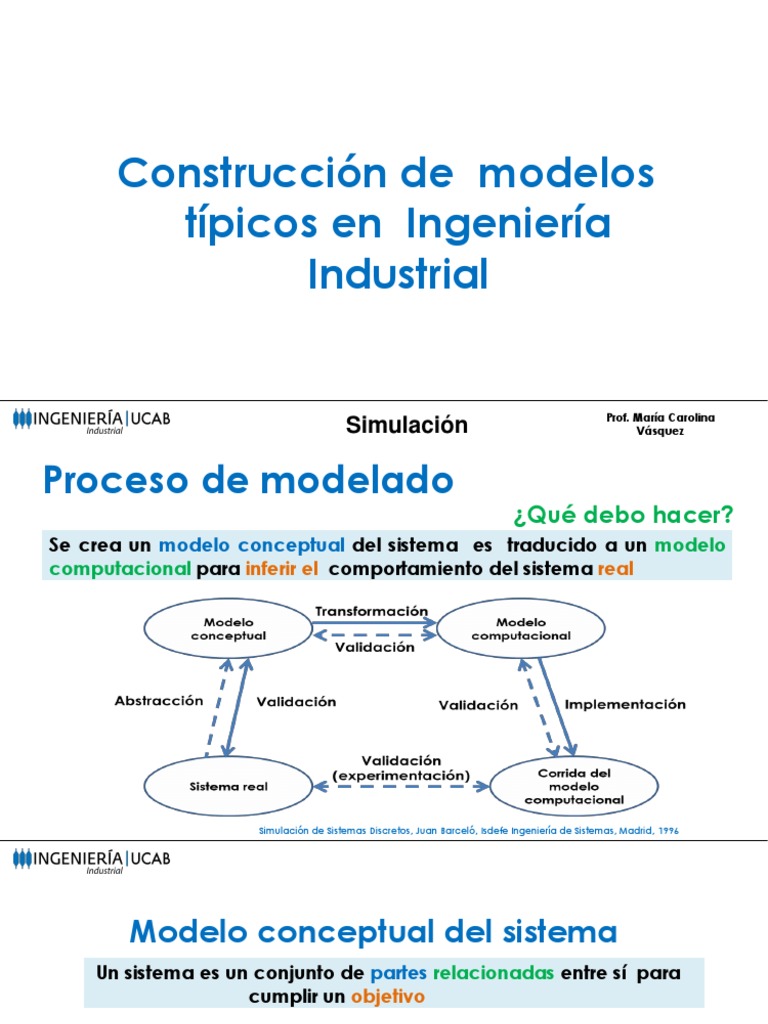 Construcción de modelos típicos en Ingeniería Industrial

INGENIERÍA | UCAB
Industrial

Simulación

Prof. María Carolina Vásquez

Proceso de modelado

¿Qué debo hacer?

Se crea un modelo conceptual del sistema es traducido a un modelo computacional para inferir el comportamiento del sistema real

Modelo conceptual

Transformación

Validación

Modelo computacional

Abstracción

Validación

Validación

Implementación

Sistema real

Validación (experimentación)

Corrida del modelo computacional

Simulación de Sistemas Discretos, Juan Barceló, Isdefe Ingeniería de Sistemas, Madrid, 1996

INGENIERÍA | UCAB
Industrial

Modelo conceptual del sistema

Un sistema es un conjunto de partes relacionadas entre sí para cumplir un objetivo